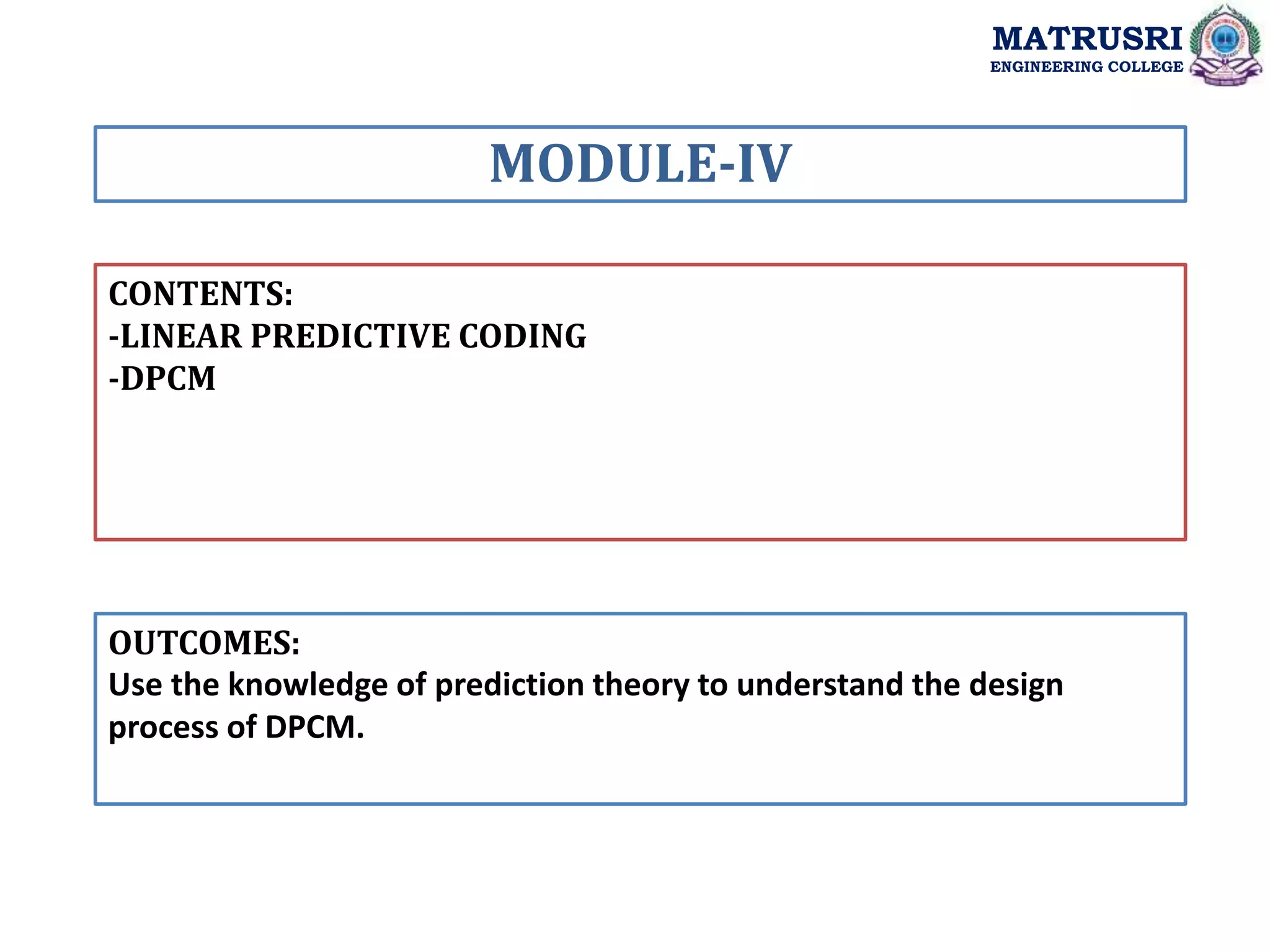 MATRUSRI
ENGINEERING COLLEGE

MODULE-IV

CONTENTS:
-LINEAR PREDICTIVE CODING
-DPCM

OUTCOMES:
Use the knowledge of prediction theory to understand the design process of DPCM.